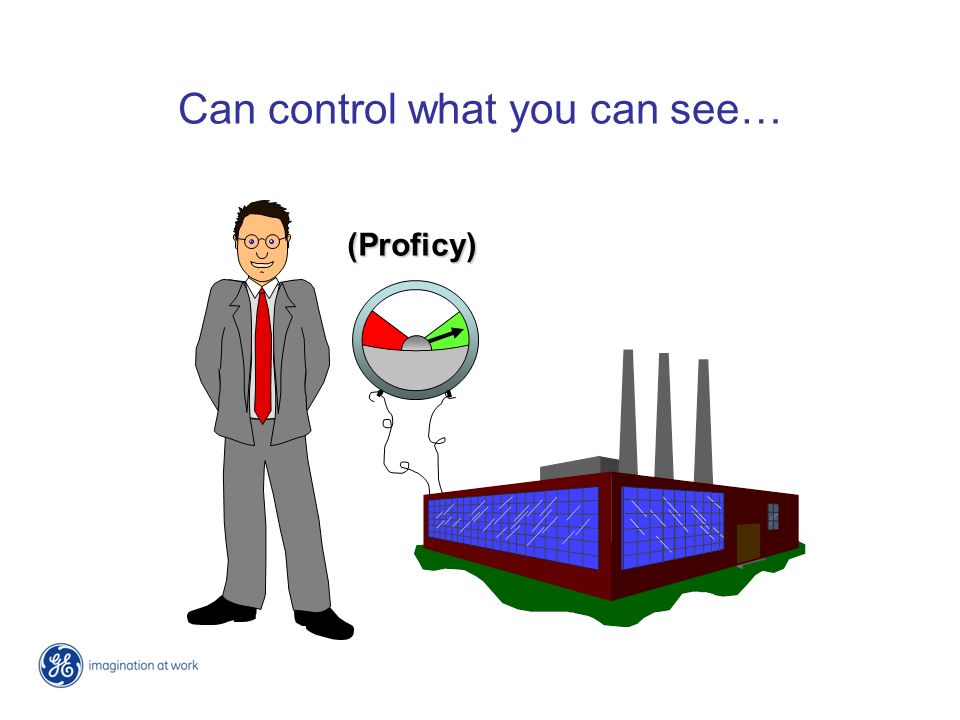 Can control what you can see…

(Proficy)

GE imagination at work